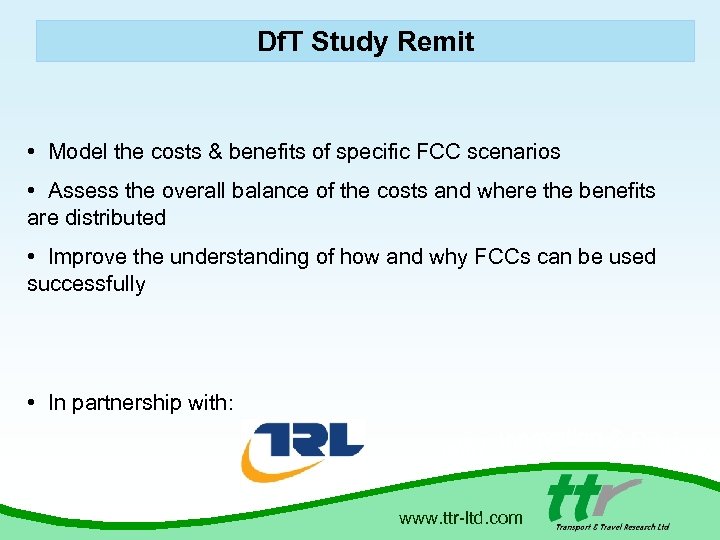 DfT Study Remit

• Model the costs & benefits of specific FCC scenarios

• Assess the overall balance of the costs and where the benefits are distributed

• Improve the understanding of how and why FCCs can be used successfully

• In partnership with:

TRL

www.ttr-ltd.com

ttr
Transport & Travel Research Ltd